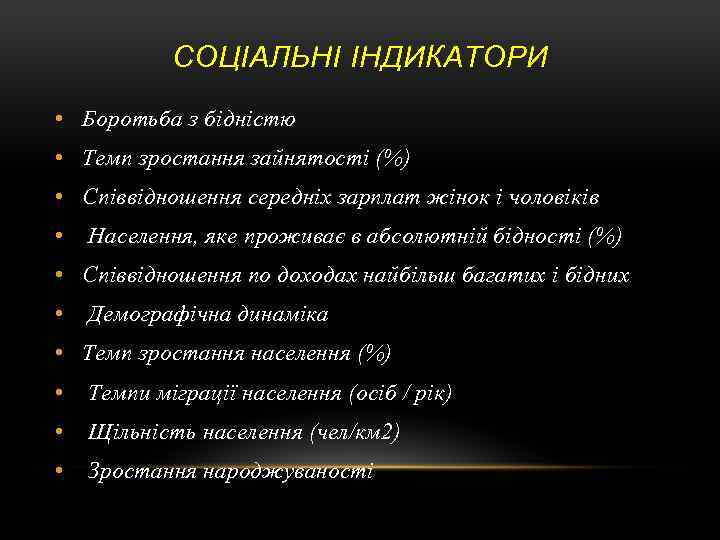 СОЦІАЛЬНІ ІНДИКАТОРИ

• Боротьба з бідністю
• Темп зростання зайнятості (%)
• Співвідношення середніх зарплат жінок і чоловіків
• Населення, яке проживає в абсолютній бідності (%)
• Співвідношення по доходах найбільш багатих і бідних
• Демографічна динаміка
• Темп зростання населення (%)
• Темпи міграції населення (осіб / рік)
• Щільність населення (чел/км2)
• Зростання народжуваності